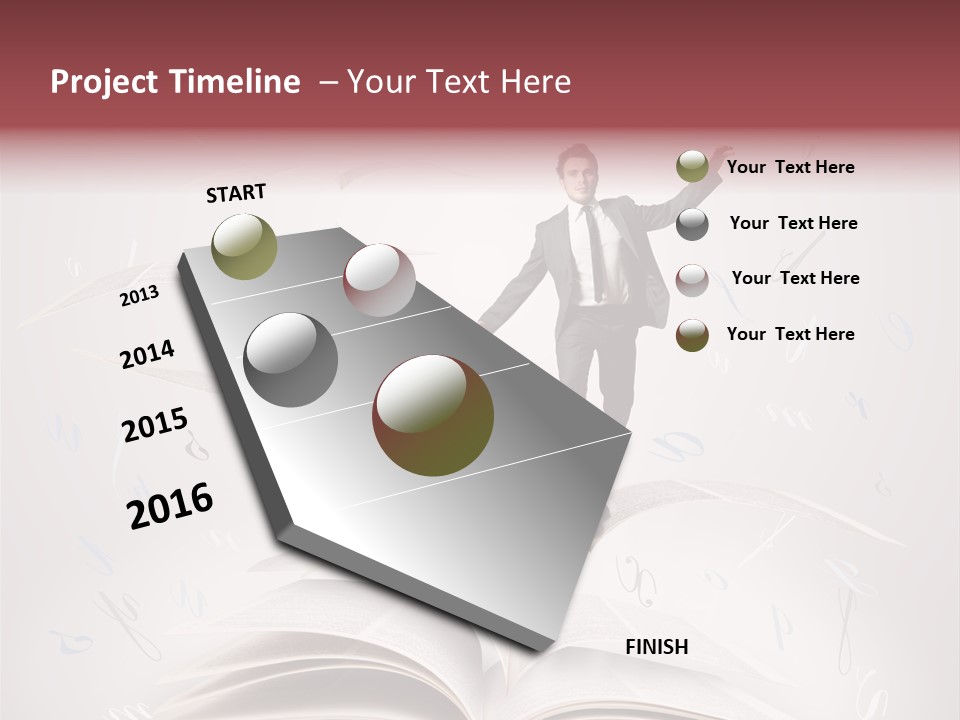 Project Timeline – Your Text Here

START

2013

2014

2015

2016

FINISH

Your Text Here

Your Text Here

Your Text Here

Your Text Here